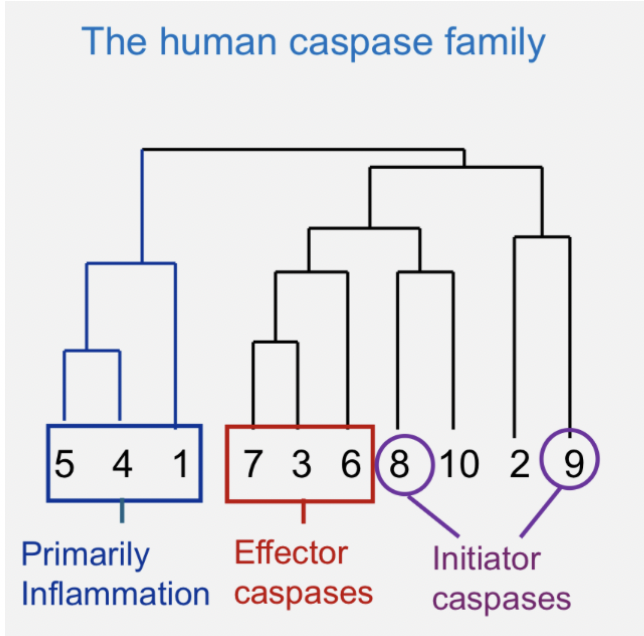 The human caspase family

5 4 1 7 3 6 8 10 2 9

Primarily Inflammation

Effector caspases

Initiator caspases